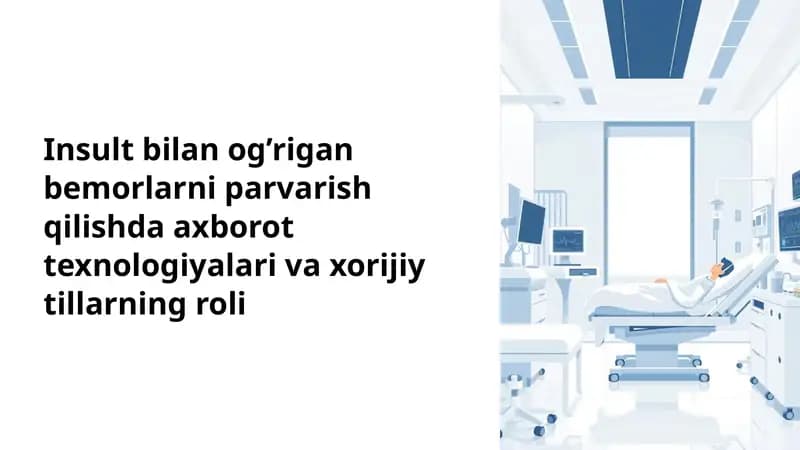 Insult bilan og’rigan bemorlarni parvarish qilishda axborot texnologiyalari va xorijiy tillarning roli